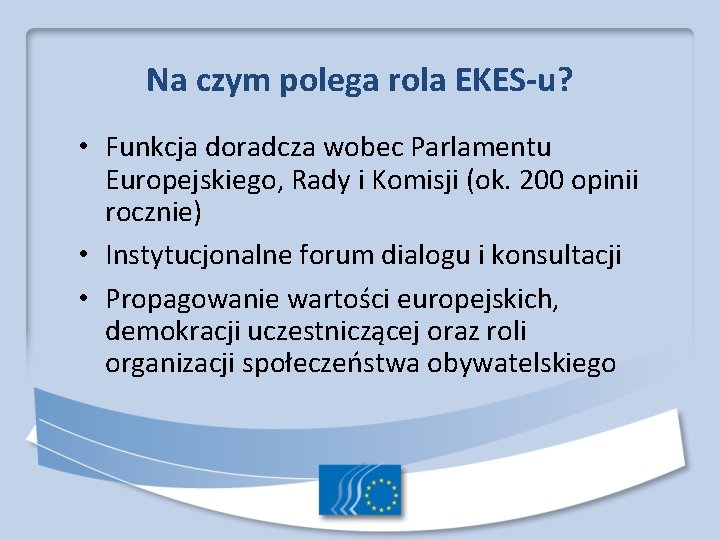 Na czym polega rola EKES-u?

• Funkcja doradcza wobec Parlamentu Europejskiego, Rady i Komisji (ok. 200 opinii rocznie)

• Instytucjonalne forum dialogu i konsultacji

• Propagowanie wartości europejskich, demokracji uczestniczącej oraz roli organizacji społeczeństwa obywatelskiego